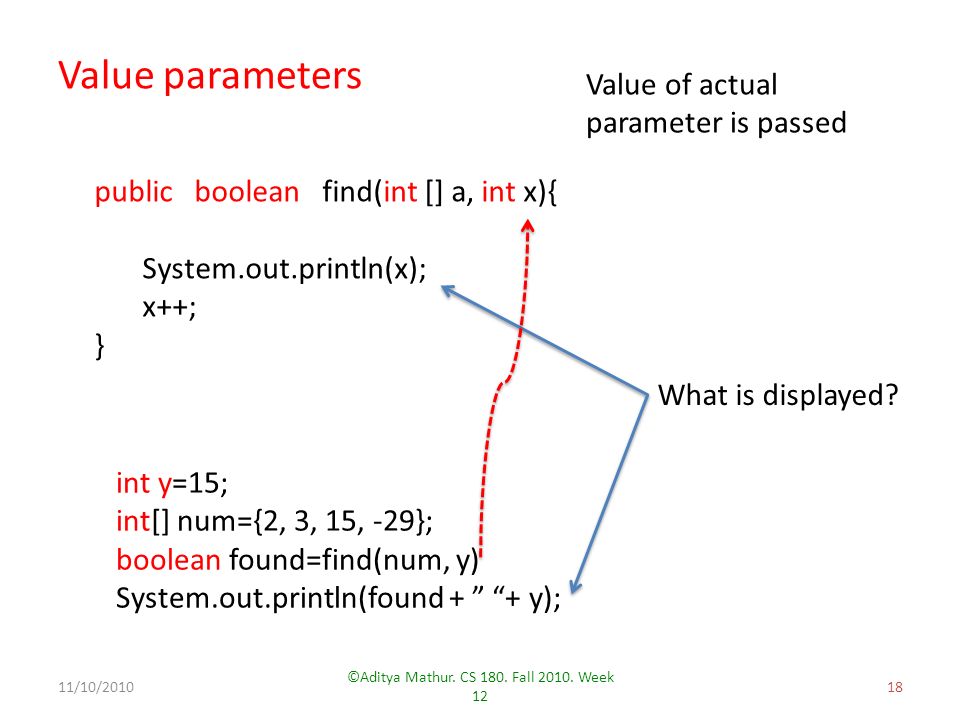 Value parameters

Value of actual parameter is passed

public boolean find(int [] a, int x){

System.out.println(x);
x++;
}

What is displayed?

int y=15;
int[] num={2, 3, 15, -29};
boolean found=find(num, y)
System.out.println(found + ” “+ y);

11/10/2010

©Aditya Mathur. CS 180. Fall 2010. Week 12

18